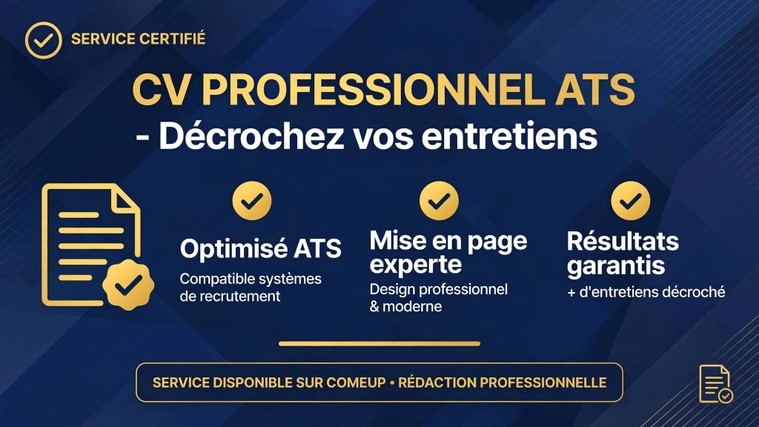 SERVICE CERTIFIÉ

CV PROFESSIONNEL ATS
- Décrochez vos entretiens

Optimisé ATS
Compatible systèmes de recrutement

Mise en page experte
Design professionnel & moderne

Résultats garantis
+ d'entretiens décroché

SERVICE DISPONIBLE SUR COMEUP • RÉDACTION PROFESSIONNELLE